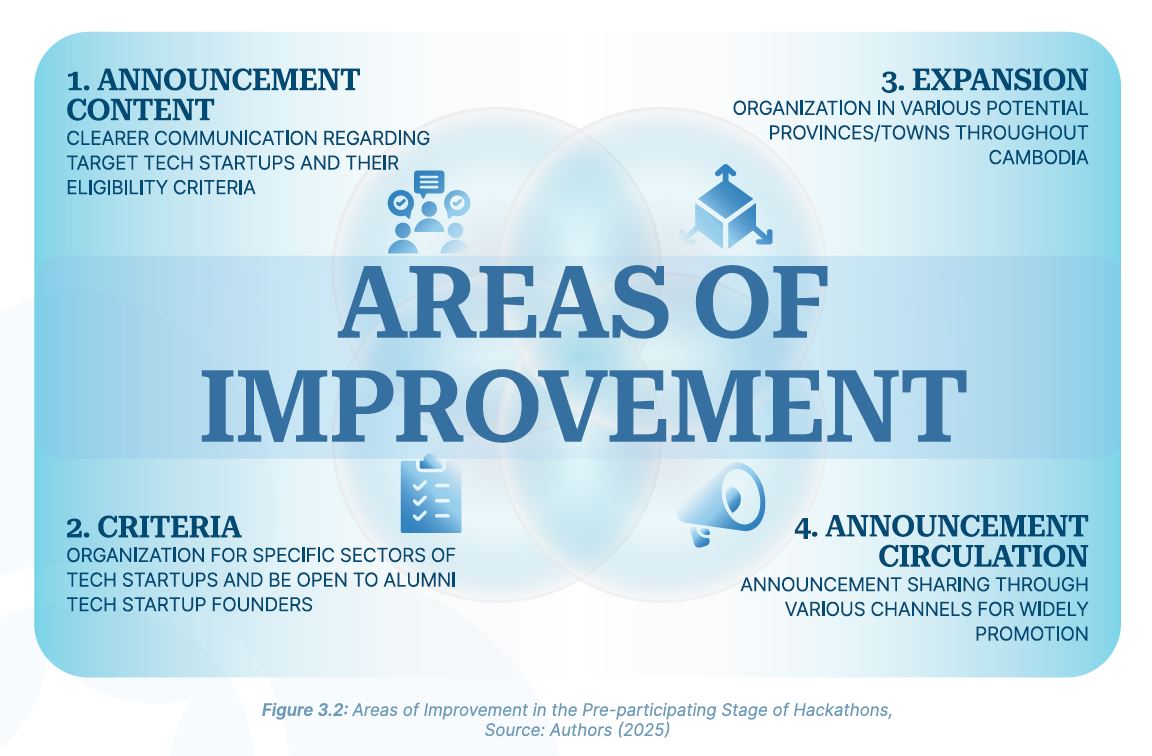 1. ANNOUNCEMENT CONTENT
CLEARER COMMUNICATION REGARDING TARGET TECH STARTUPS AND THEIR ELIGIBILITY CRITERIA

3. EXPANSION
ORGANIZATION IN VARIOUS POTENTIAL PROVINCES/TOWNS THROUGHOUT CAMBODIA

AREAS OF IMPROVEMENT

2. CRITERIA
ORGANIZATION FOR SPECIFIC SECTORS OF TECH STARTUPS AND BE OPEN TO ALUMNI TECH STARTUP FOUNDERS

4. ANNOUNCEMENT CIRCULATION
ANNOUNCEMENT SHARING THROUGH VARIOUS CHANNELS FOR WIDELY PROMOTION

Figure 3.2: Areas of Improvement in the Pre-participating Stage of Hackathons, Source: Authors (2025)